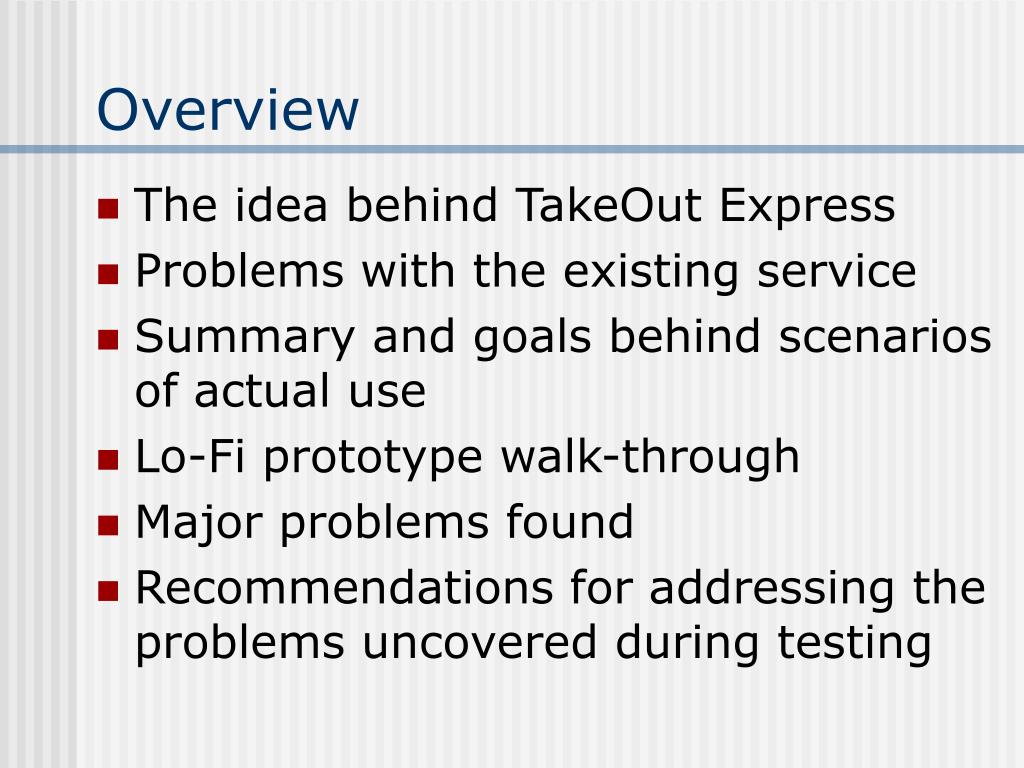 Overview

- The idea behind TakeOut Express
- Problems with the existing service
- Summary and goals behind scenarios of actual use
- Lo-Fi prototype walk-through
- Major problems found
- Recommendations for addressing the problems uncovered during testing